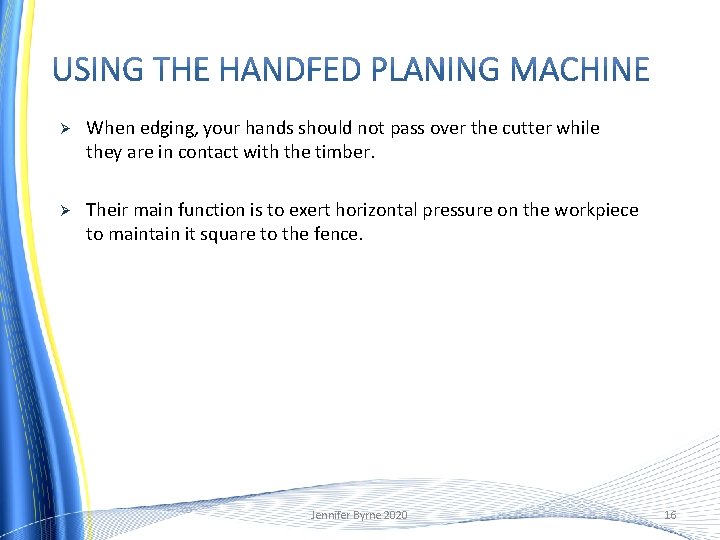 USING THE HANDFED PLANING MACHINE

➢ When edging, your hands should not pass over the cutter while they are in contact with the timber.

➢ Their main function is to exert horizontal pressure on the workpiece to maintain it square to the fence.

Jennifer Byrne 2020

16